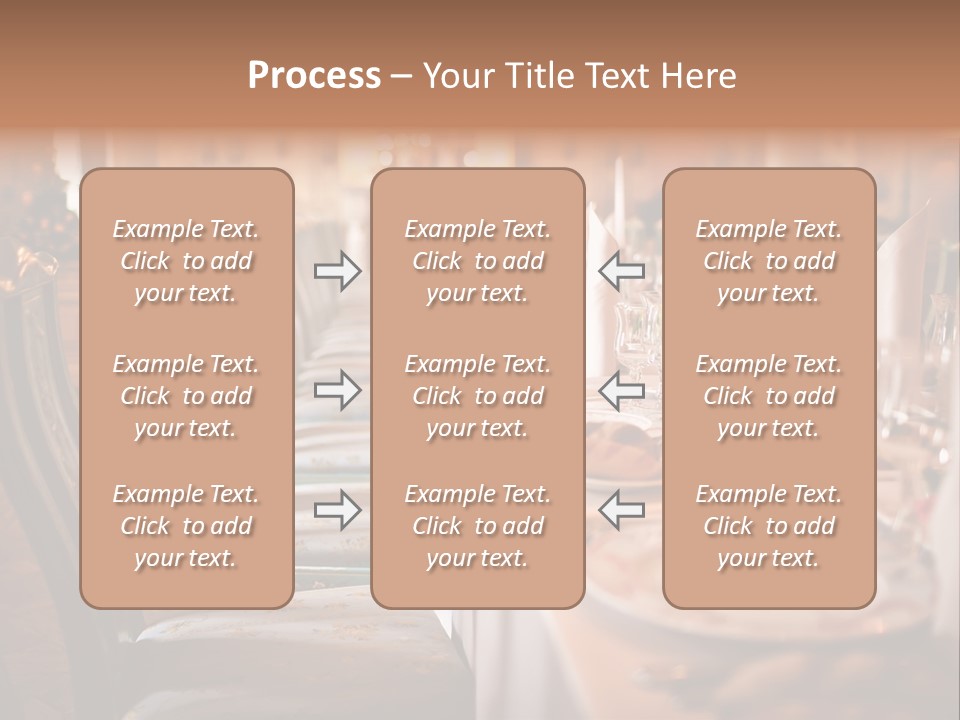 Process – Your Title Text Here

Example Text. Click to add your text.

Example Text. Click to add your text.

Example Text. Click to add your text.

Example Text. Click to add your text.

Example Text. Click to add your text.

Example Text. Click to add your text.

Example Text. Click to add your text.

Example Text. Click to add your text.

Example Text. Click to add your text.